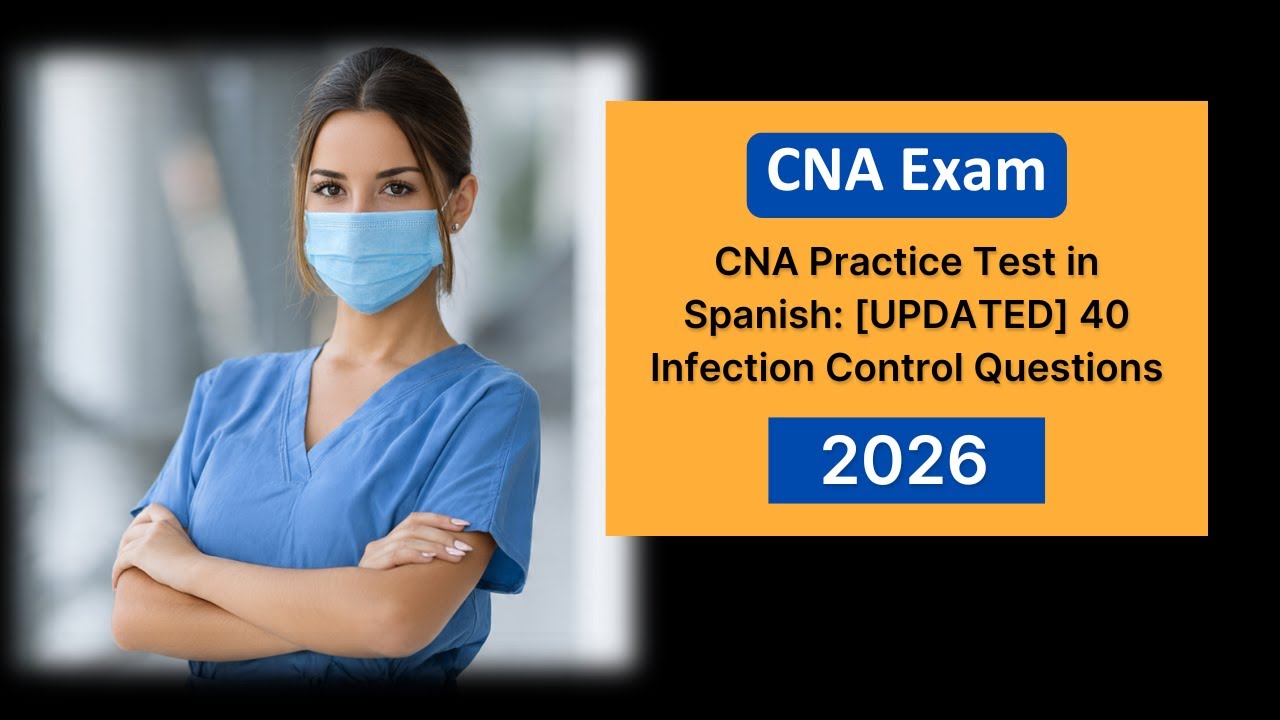 CNA Exam

CNA Practice Test in Spanish: [UPDATED] 40 Infection Control Questions

2026